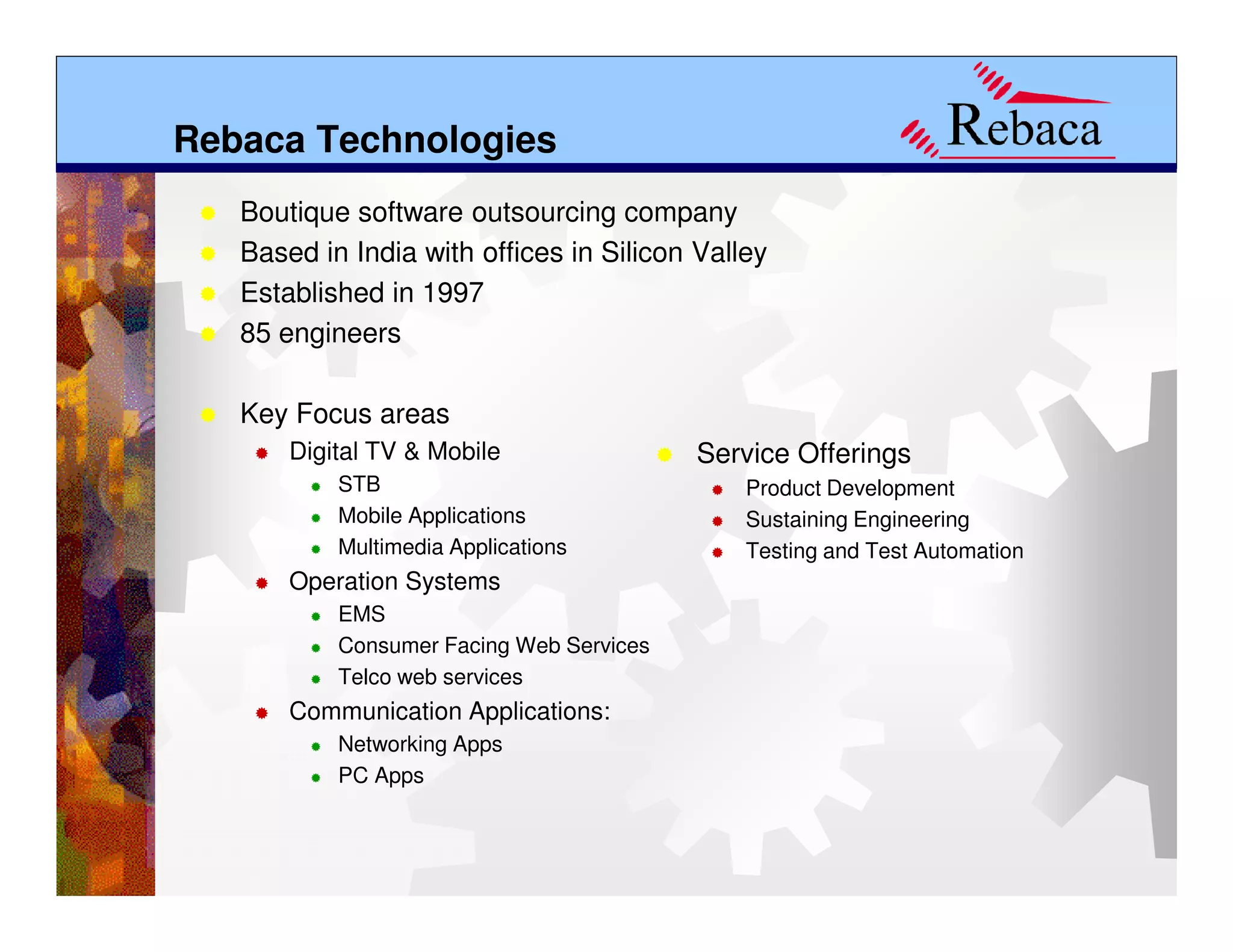 Rebaca Technologies

Rebaca

- Boutique software outsourcing company
- Based in India with offices in Silicon Valley
- Established in 1997
- 85 engineers

- Key Focus areas
  - Digital TV & Mobile
    - STB
    - Mobile Applications
    - Multimedia Applications
  - Operation Systems
    - EMS
    - Consumer Facing Web Services
    - Telco web services
  - Communication Applications:
    - Networking Apps
    - PC Apps

- Service Offerings
  - Product Development
  - Sustaining Engineering
  - Testing and Test Automation